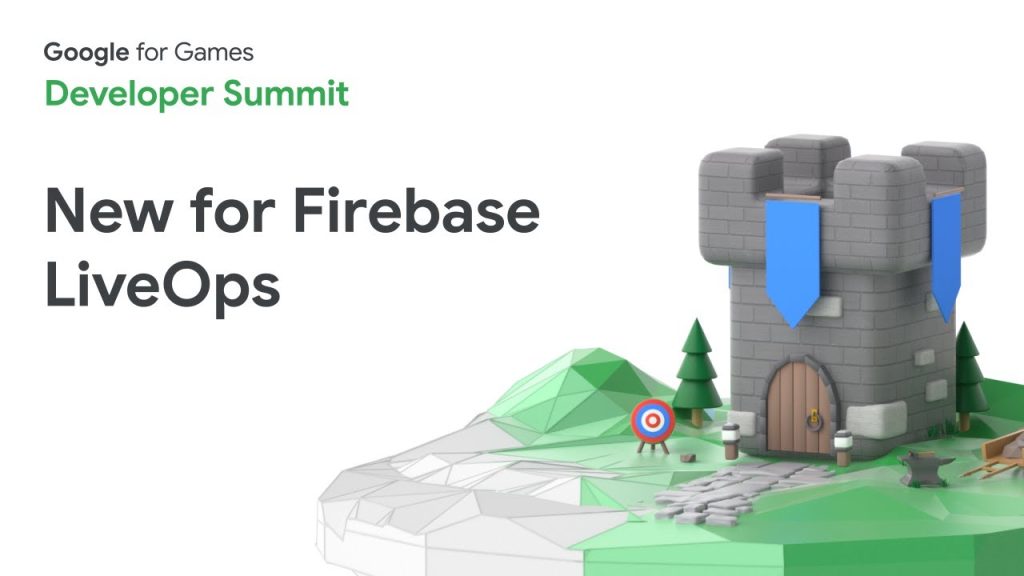 Google for Games
Developer Summit

New for Firebase LiveOps